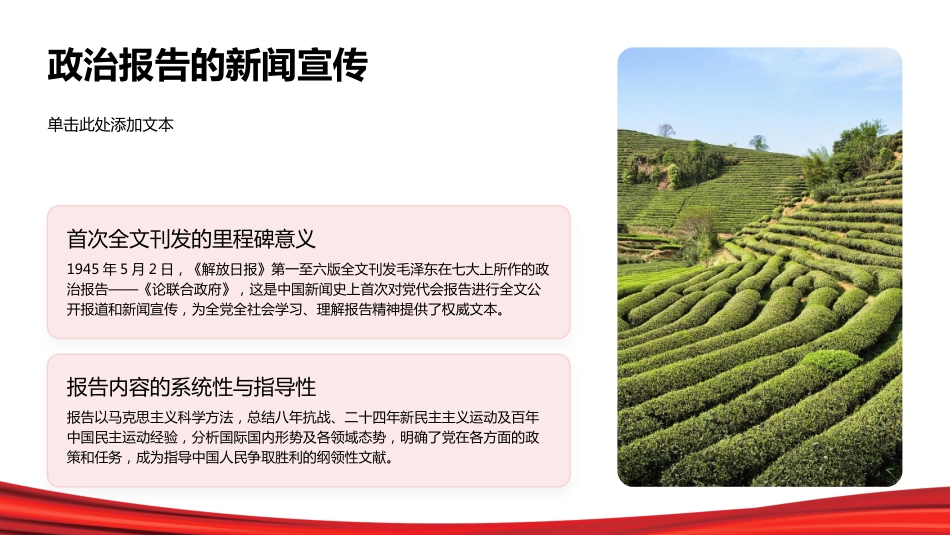 政治报告的新闻宣传

单击此处添加文本

首次全文刊发的里程碑意义

1945 年 5 月 2 日，《解放日报》第一至六版全文刊发毛泽东在七大上所作的政治报告——《论联合政府》，这是中国新闻史上首次对党代会报告进行全文公开报道和新闻宣传，为全党全社会学习、理解报告精神提供了权威文本。

报告内容的系统性与指导性

报告以马克思主义科学方法，总结八年抗战、二十四年新民主主义运动及百年中国民主运动经验，分析国际国内形势及各领域态势，明确了党在各方面的政策和任务，成为指导中国人民争取胜利的纲领性文献。